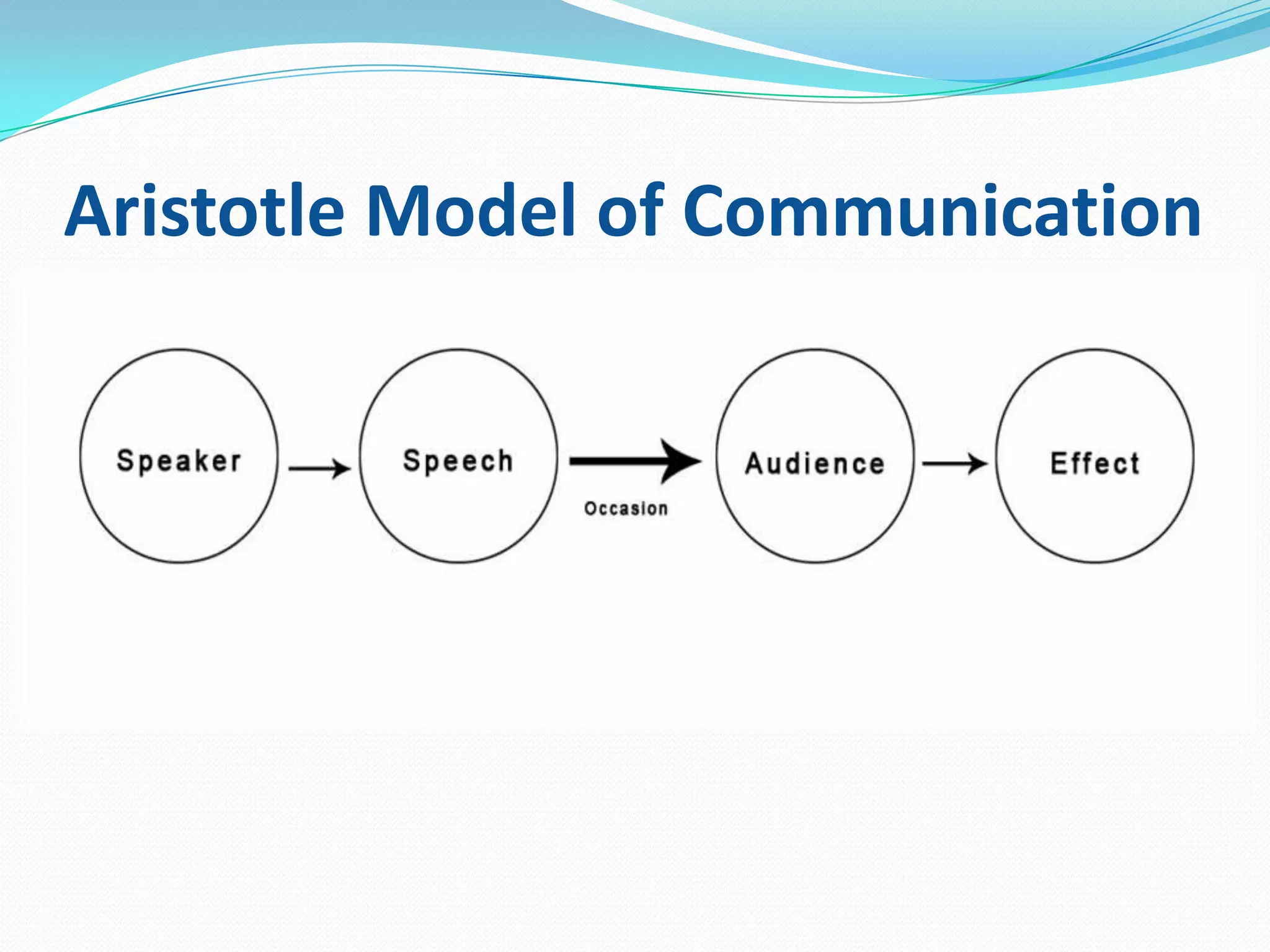 Aristotle Model of Communication

Speaker

Speech

Occasion

Audience

Effect